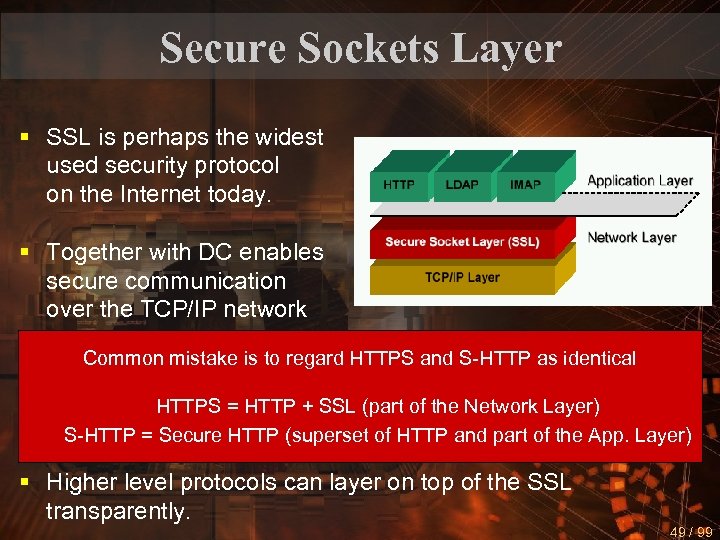 Secure Sockets Layer

▪ SSL is perhaps the widest used security protocol on the Internet today.

▪ Together with DC enables secure communication over the TCP/IP network

HTTP
LDAP
IMAP
Application Layer
Secure Socket Layer (SSL)
Network Layer
TCP/IP Layer

Common mistake is to regard HTTPS and S-HTTP as identical

HTTPS = HTTP + SSL (part of the Network Layer)
S-HTTP = Secure HTTP (superset of HTTP and part of the App. Layer)

▪ Higher level protocols can layer on top of the SSL transparently.

49 / 99